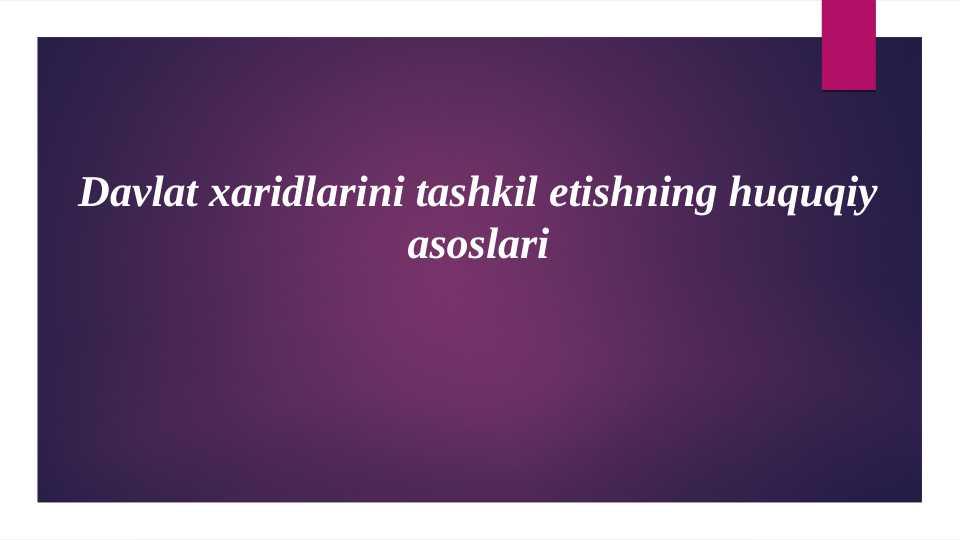 Davlat xaridlarini tashkil etishning huquqiy asoslari